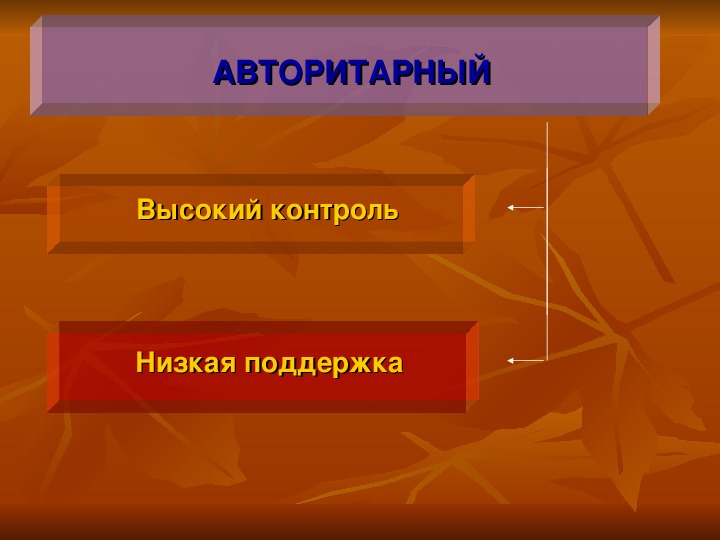 АВТОРИТАРНЫЙ

Высокий контроль

Низкая поддержка